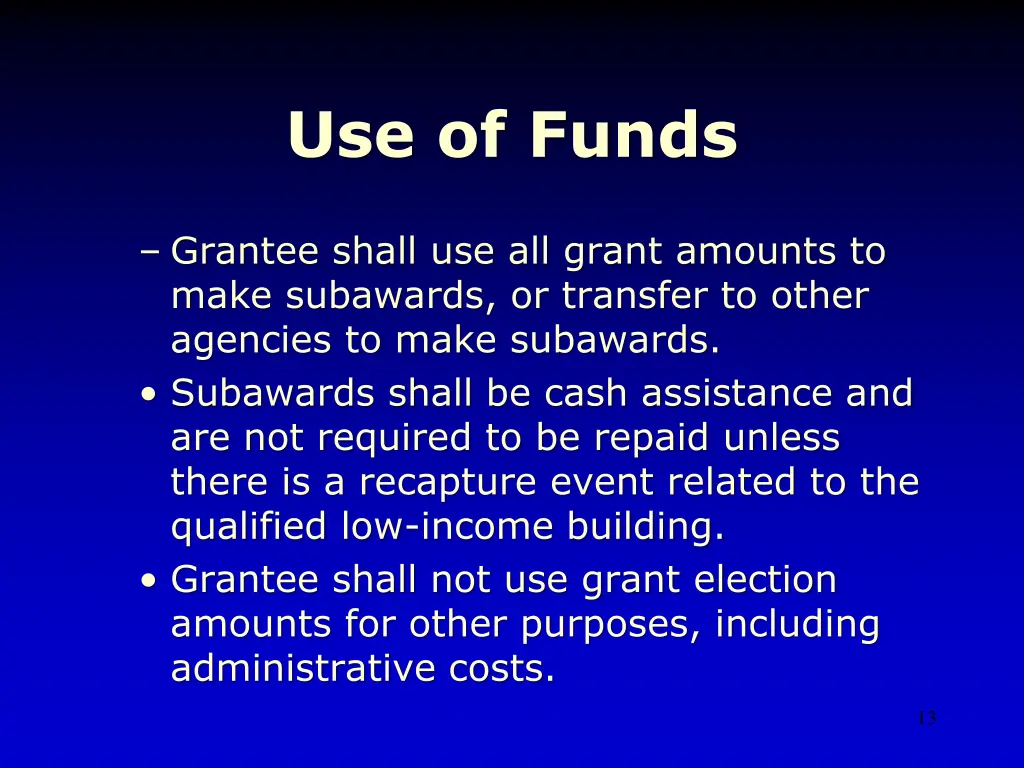 Use of Funds

– Grantee shall use all grant amounts to make subawards, or transfer to other agencies to make subawards.

• Subawards shall be cash assistance and are not required to be repaid unless there is a recapture event related to the qualified low-income building.

• Grantee shall not use grant election amounts for other purposes, including administrative costs.

13